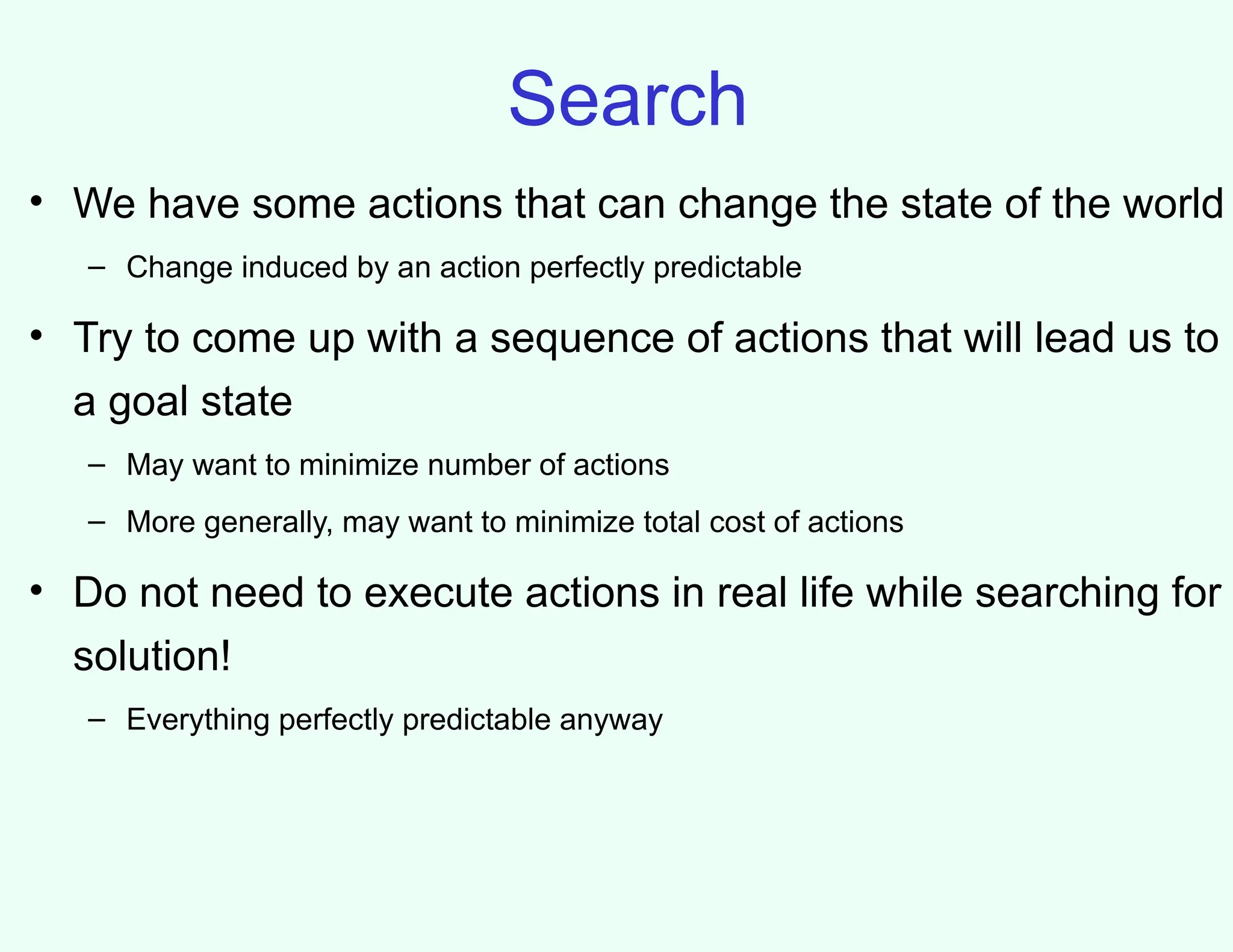 Search

• We have some actions that can change the state of the world
  – Change induced by an action perfectly predictable
• Try to come up with a sequence of actions that will lead us to a goal state
  – May want to minimize number of actions
  – More generally, may want to minimize total cost of actions
• Do not need to execute actions in real life while searching for solution!
  – Everything perfectly predictable anyway